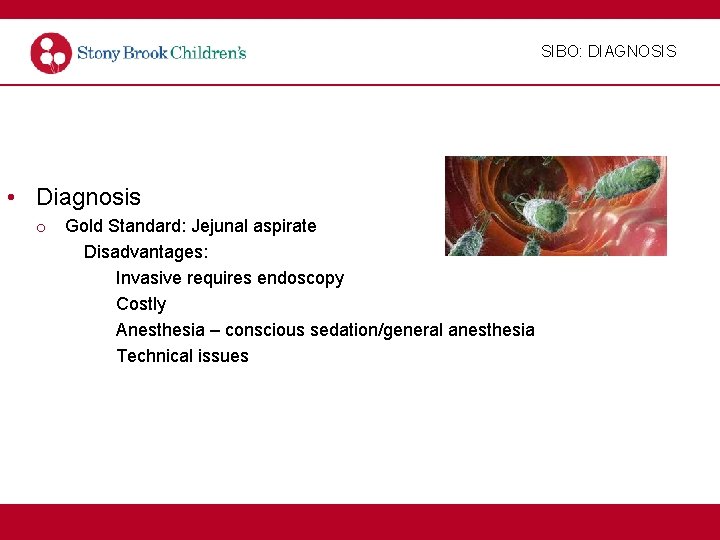 Stony Brook Children's

SIBO: DIAGNOSIS

• Diagnosis
 o Gold Standard: Jejunal aspirate
 Disadvantages:
 Invasive requires endoscopy
 Costly
 Anesthesia – conscious sedation/general anesthesia
 Technical issues